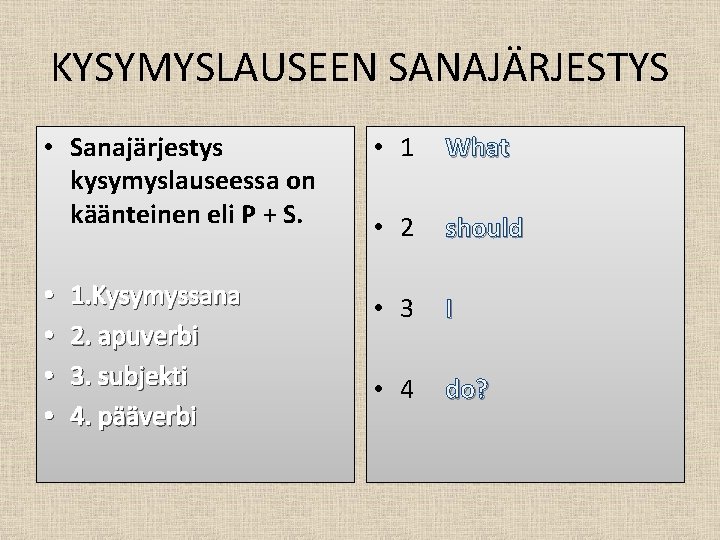 KYSYMYSLAUSEEN SANAJÄRJESTYS

• Sanajärjestys kysymyslauseessa on käänteinen eli P + S.

• 1.Kysymyssana
• 2. apuverbi
• 3. subjekti
• 4. pääverbi

• 1 What
• 2 should
• 3 I
• 4 do?